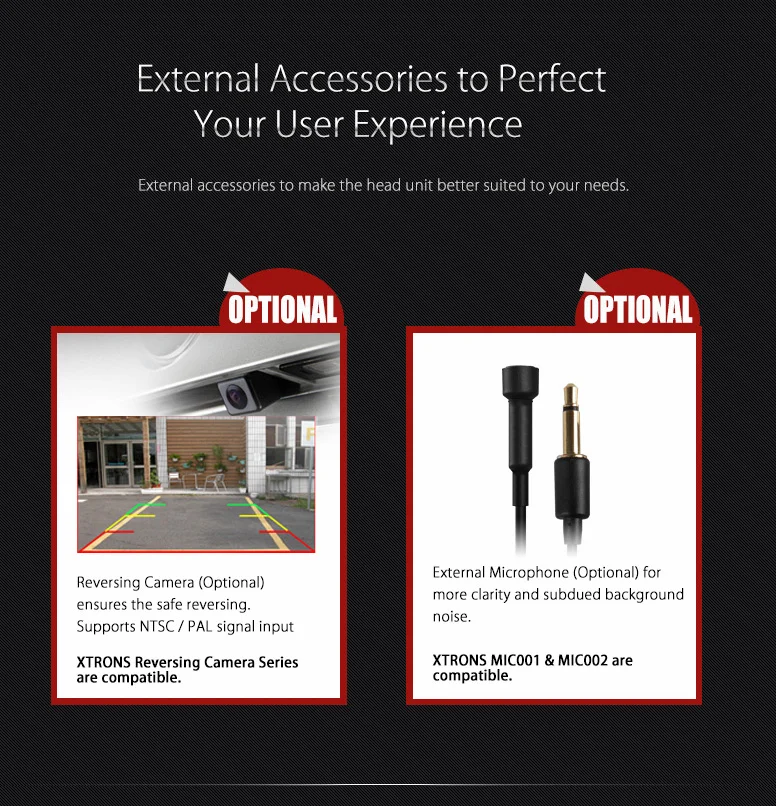 External Accessories to Perfect
Your User Experience

External accessories to make the head unit better suited to your needs.

OPTIONAL

Reversing Camera (Optional) ensures the safe reversing. Supports NTSC / PAL signal input

XTRONS Reversing Camera Series are compatible.

OPTIONAL

External Microphone (Optional) for more clarity and subdued background noise.

XTRONS MIC001 & MIC002 are compatible.